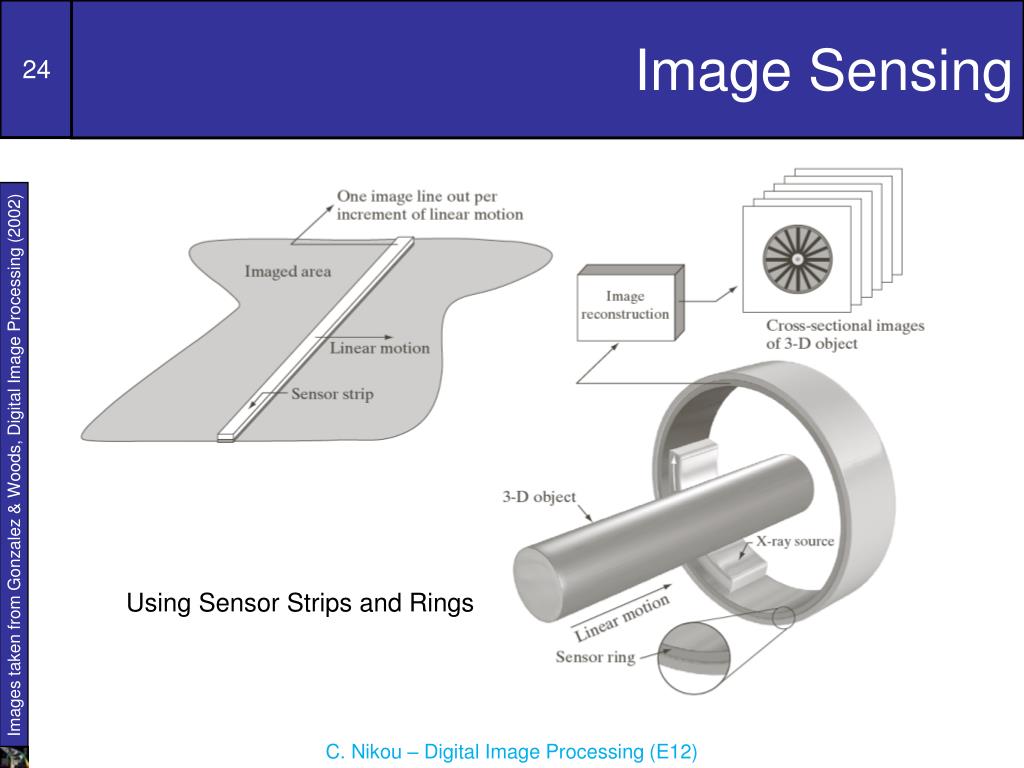 24

Image Sensing

Images taken from Gonzalez & Woods, Digital Image Processing (2002)

One image line out per increment of linear motion

Imaged area

Linear motion

Sensor strip

Image reconstruction

Cross-sectional images of 3-D object

3-D object

X-ray source

Linear motion

Sensor ring

Using Sensor Strips and Rings

C. Nikou – Digital Image Processing (E12)